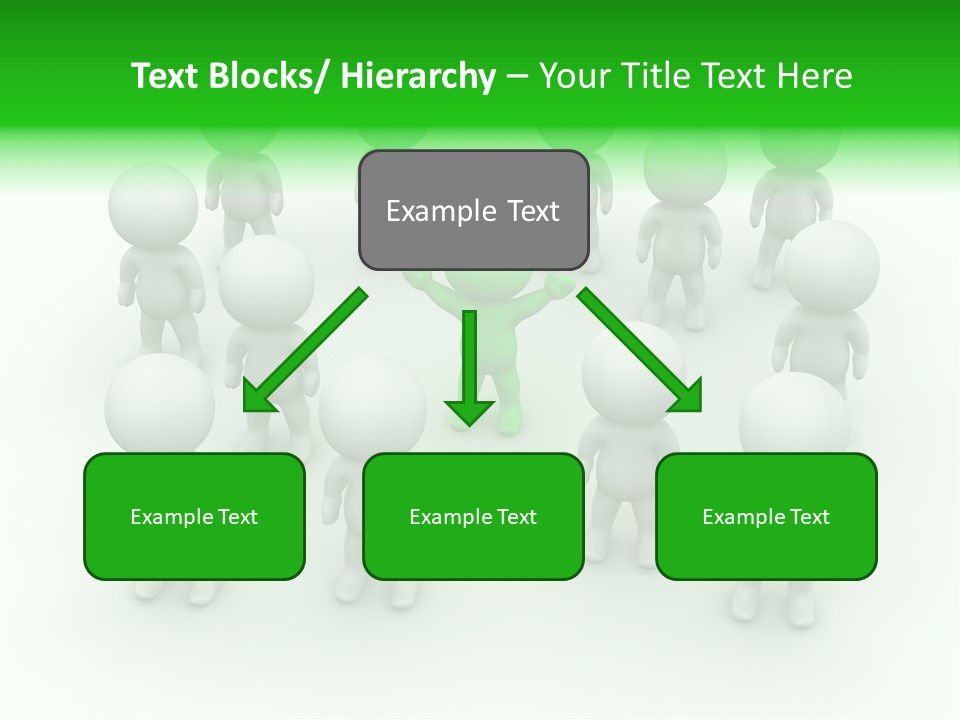 Text Blocks/ Hierarchy – Your Title Text Here

Example Text

Example Text

Example Text

Example Text